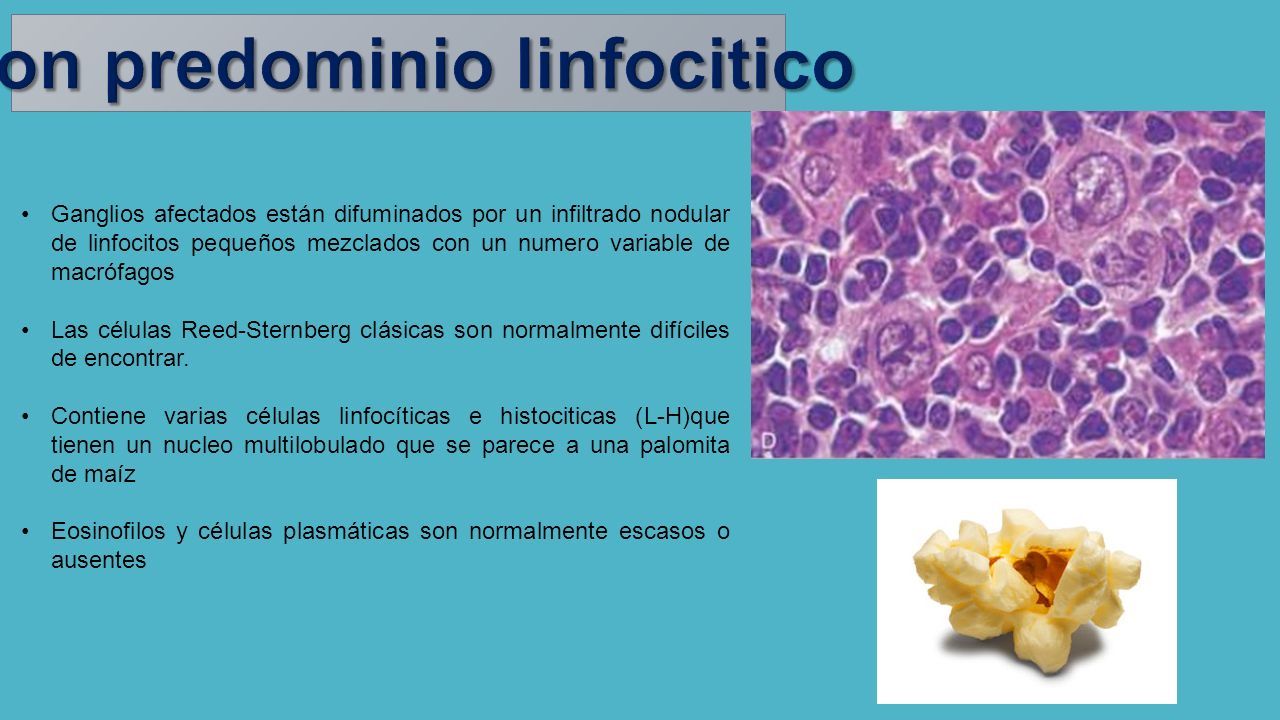 on predominio linfocitico

• Ganglios afectados están difuminados por un infiltrado nodular de linfocitos pequeños mezclados con un numero variable de macrófagos

• Las células Reed-Sternberg clásicas son normalmente difíciles de encontrar.

• Contiene varias células linfocíticas e histociticas (L-H)que tienen un nucleo multilobulado que se parece a una palomita de maíz

• Eosinofilos y células plasmáticas son normalmente escasos o ausentes

D